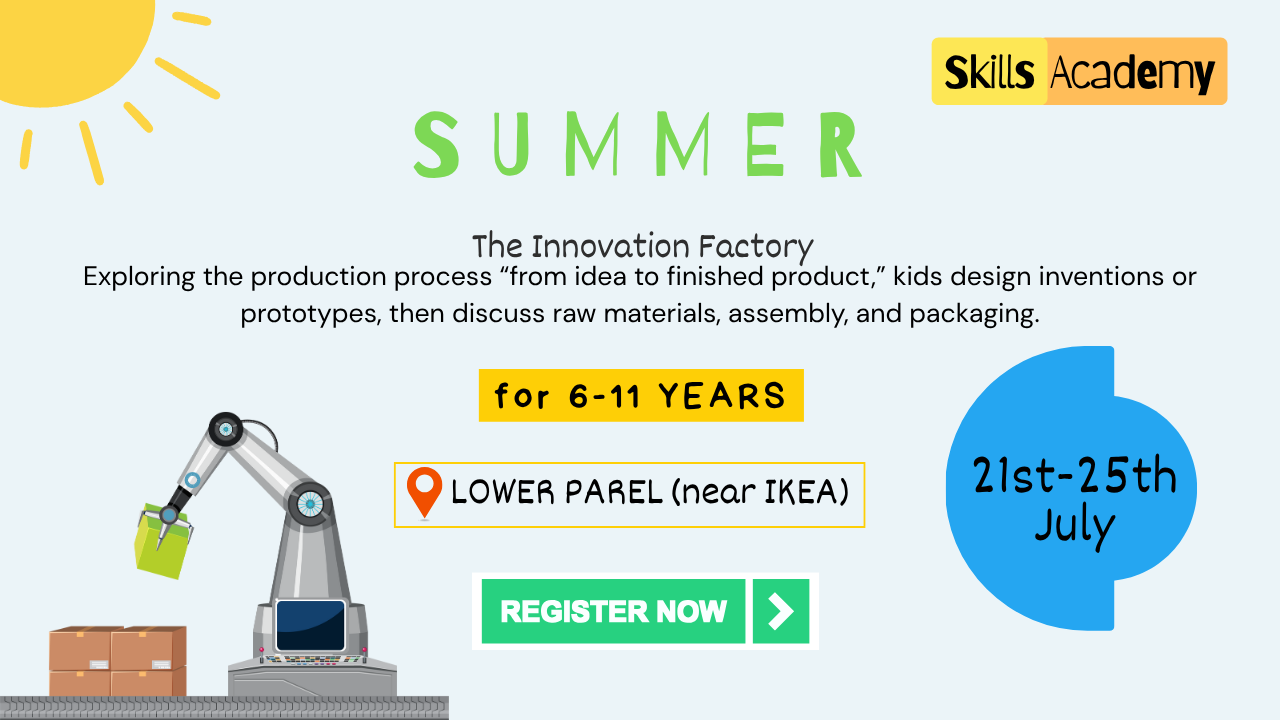 Skills Academy

SUMMER

The Innovation Factory

Exploring the production process “from idea to finished product,” kids design inventions or prototypes, then discuss raw materials, assembly, and packaging.

for 6-11 YEARS

LOWER PAREL (near IKEA)

21st-25th July

REGISTER NOW